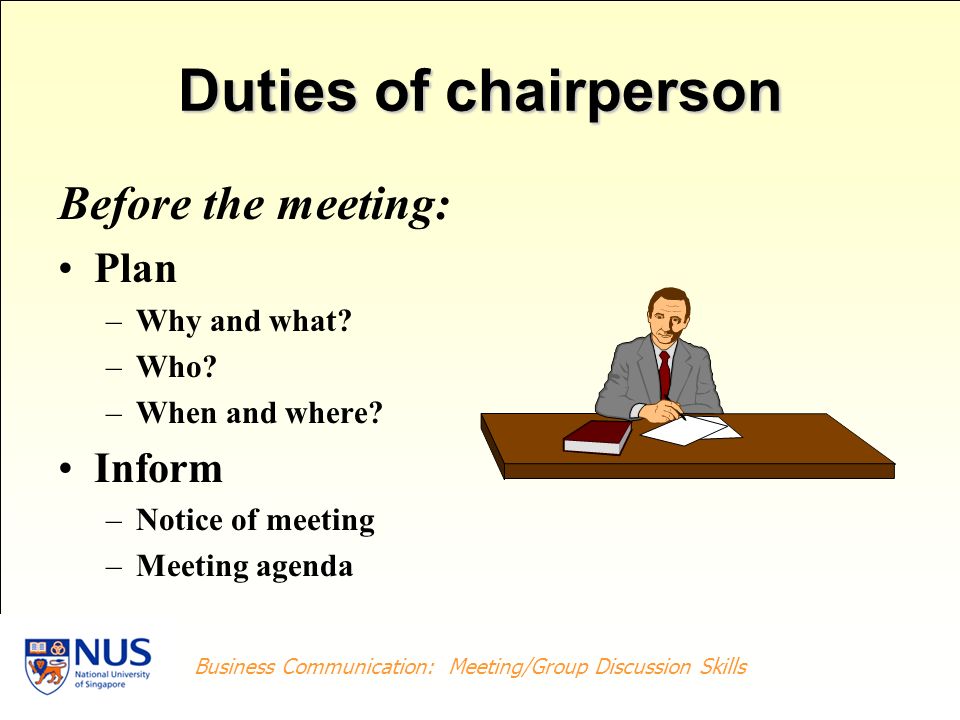 Duties of chairperson

Before the meeting:

• Plan
– Why and what?
– Who?
– When and where?

• Inform
– Notice of meeting
– Meeting agenda

NUS National University of Singapore

Business Communication: Meeting/Group Discussion Skills